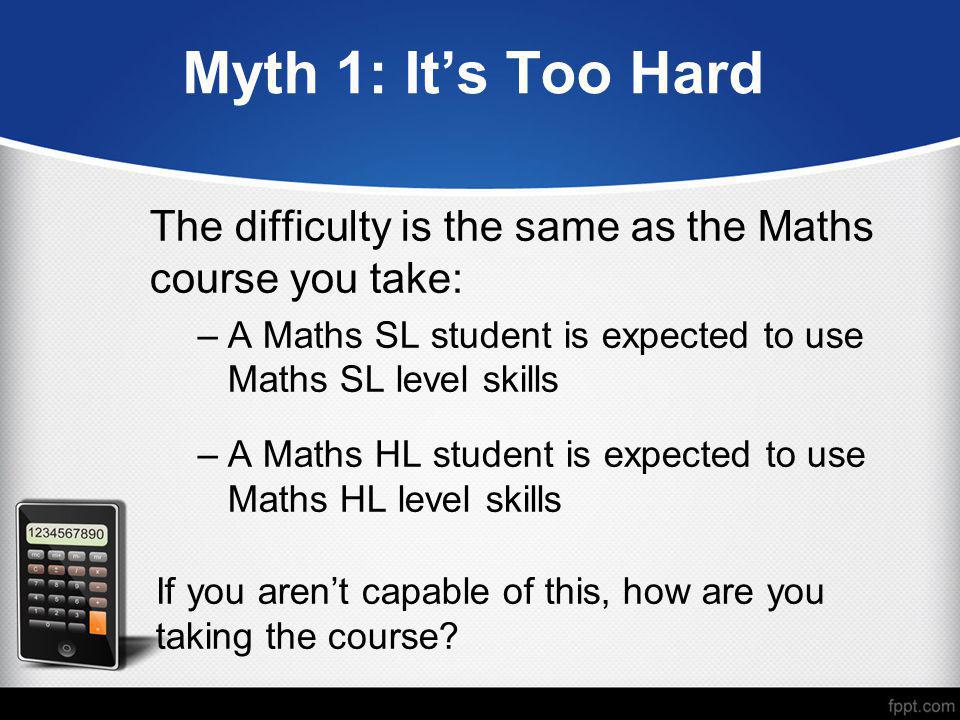 Myth 1: It’s Too Hard

The difficulty is the same as the Maths course you take:

– A Maths SL student is expected to use Maths SL level skills

– A Maths HL student is expected to use Maths HL level skills

1234567890

If you aren’t capable of this, how are you taking the course?

fppt.com